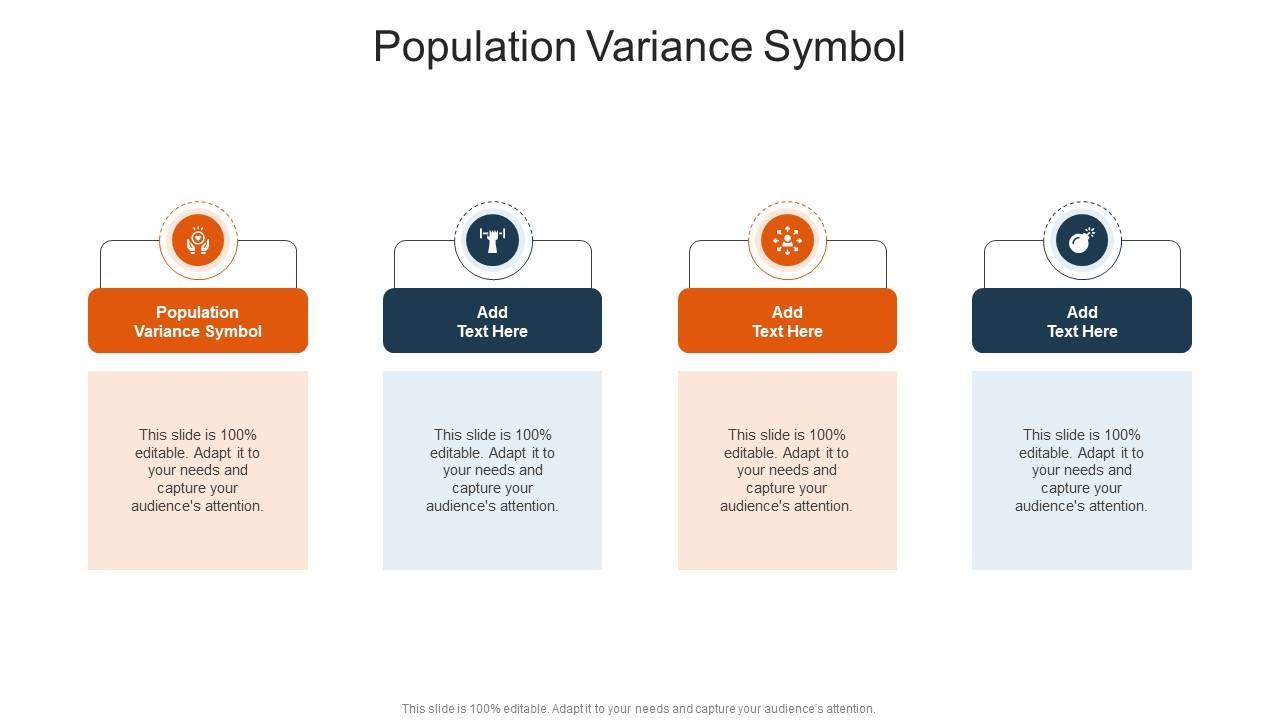 Population Variance Symbol

Population Variance Symbol

This slide is 100% editable. Adapt it to your needs and capture your audience's attention.

Add Text Here

This slide is 100% editable. Adapt it to your needs and capture your audience's attention.

Add Text Here

This slide is 100% editable. Adapt it to your needs and capture your audience's attention.

Add Text Here

This slide is 100% editable. Adapt it to your needs and capture your audience's attention.

This slide is 100% editable. Adapt it to your needs and capture your audience's attention.